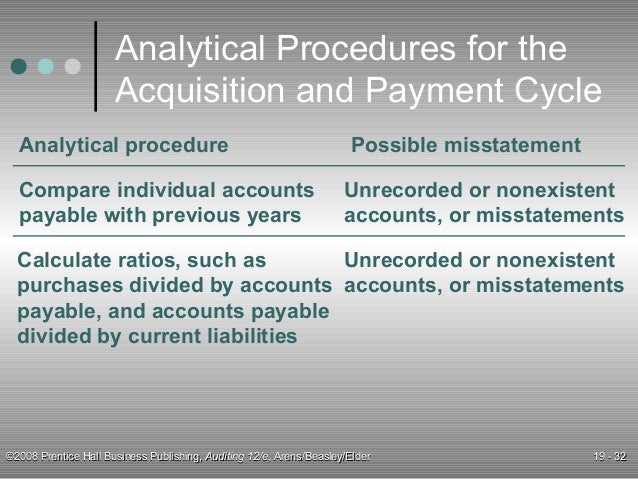 Analytical Procedures for the Acquisition and Payment Cycle

| Analytical procedure | Possible misstatement |
|---|---|
| Compare individual accounts payable with previous years | Unrecorded or nonexistent accounts, or misstatements |
| Calculate ratios, such as purchases divided by accounts payable, and accounts payable divided by current liabilities | Unrecorded or nonexistent accounts, or misstatements |

©2008 Prentice Hall Business Publishing, Auditing 12/e, Arens/Beasley/Elder

19 - 32